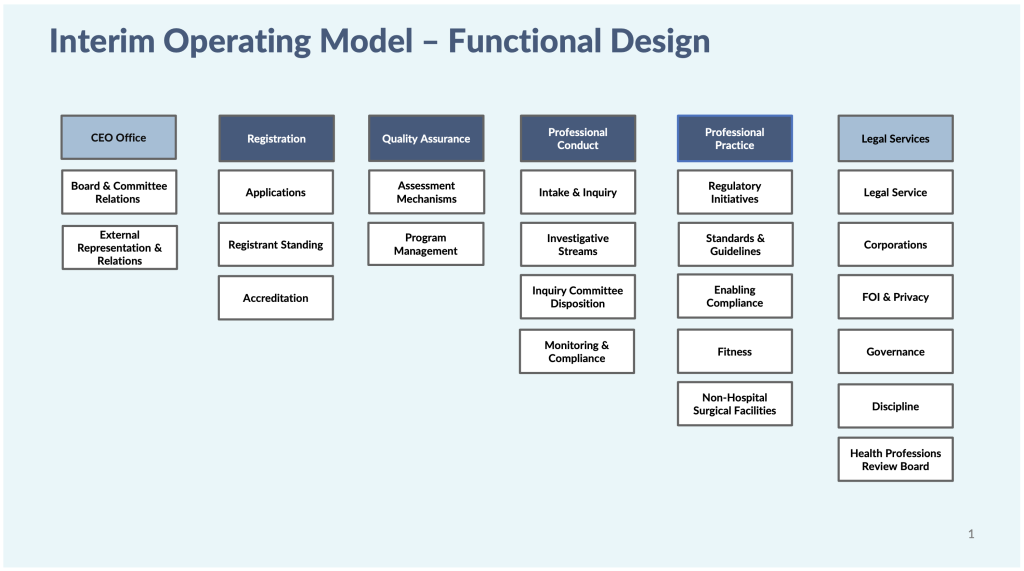 Interim Operating Model – Functional Design

CEO Office

Board & Committee Relations

External Representation & Relations

Registration

Applications

Registrant Standing

Accreditation

Quality Assurance

Assessment Mechanisms

Program Management

Professional Conduct

Intake & Inquiry

Investigative Streams

Inquiry Committee Disposition

Monitoring & Compliance

Professional Practice

Regulatory Initiatives

Standards & Guidelines

Enabling Compliance

Fitness

Non-Hospital Surgical Facilities

Legal Services

Legal Service

Corporations

FOI & Privacy

Governance

Discipline

Health Professions Review Board

1